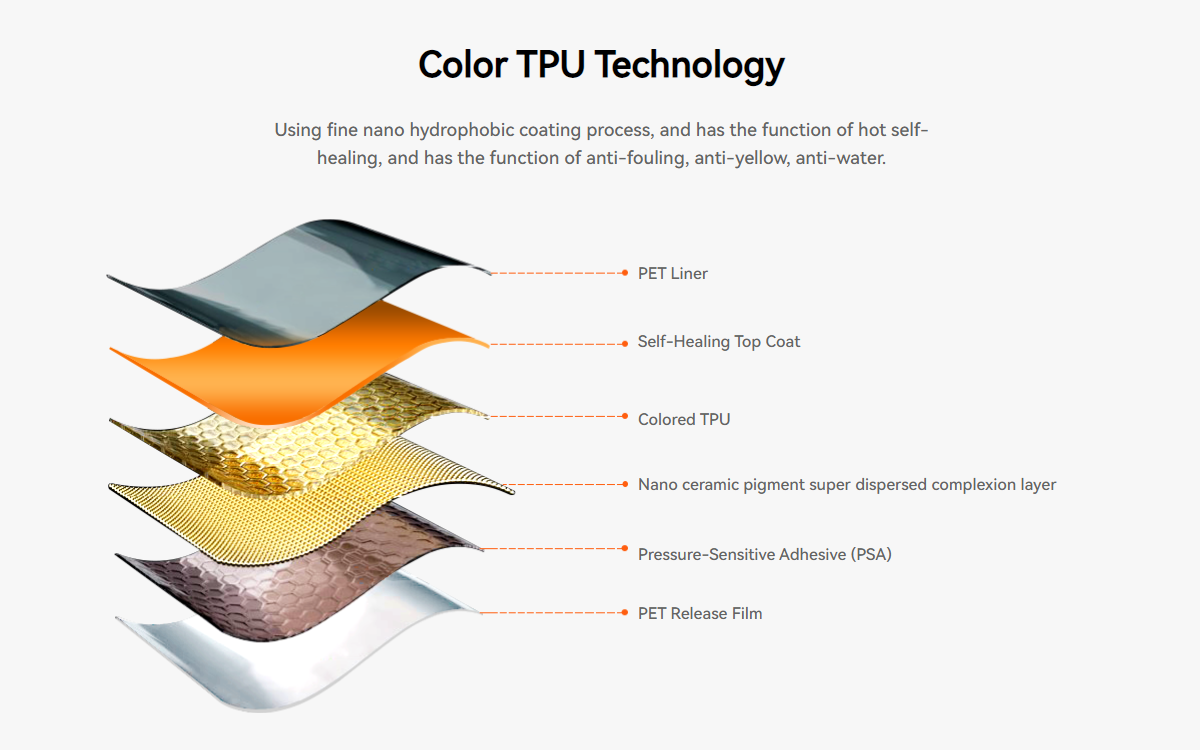 Color TPU Technology

Using fine nano hydrophobic coating process, and has the function of hot self-healing, and has the function of anti-fouling, anti-yellow, anti-water.

PET Liner

Self-Healing Top Coat

Colored TPU

Nano ceramic pigment super dispersed complexion layer

Pressure-Sensitive Adhesive (PSA)

PET Release Film